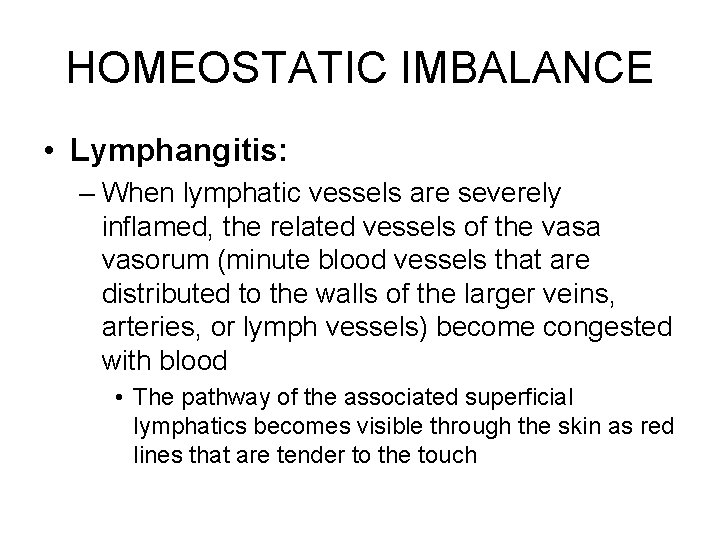 HOMEOSTATIC IMBALANCE

• Lymphangitis:

– When lymphatic vessels are severely inflamed, the related vessels of the vasa vasorum (minute blood vessels that are distributed to the walls of the larger veins, arteries, or lymph vessels) become congested with blood

• The pathway of the associated superficial lymphatics becomes visible through the skin as red lines that are tender to the touch